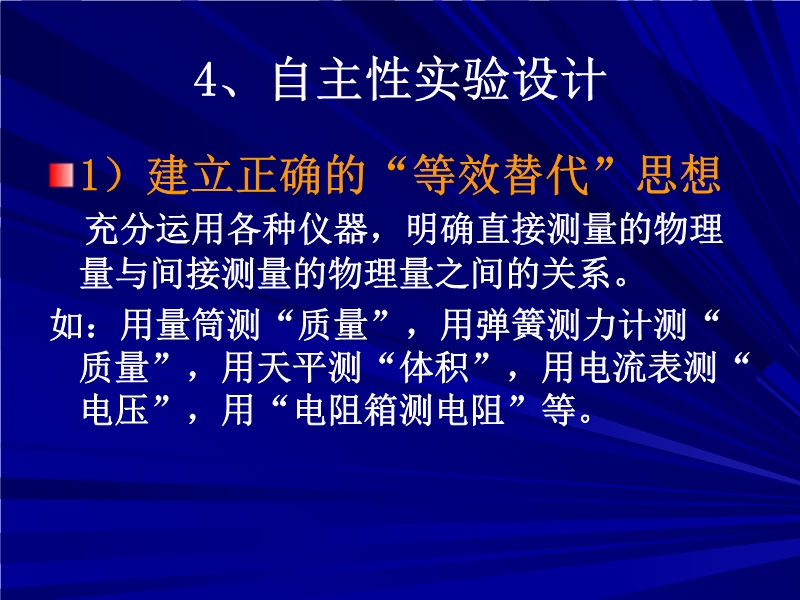 4、自主性实验设计

1）建立正确的“等效替代”思想

充分运用各种仪器，明确直接测量的物理量与间接测量的物理量之间的关系。

如：用量筒测“质量”，用弹簧测力计测“质量”，用天平测“体积”，用电流表测“电压”，用“电阻箱测电阻”等。